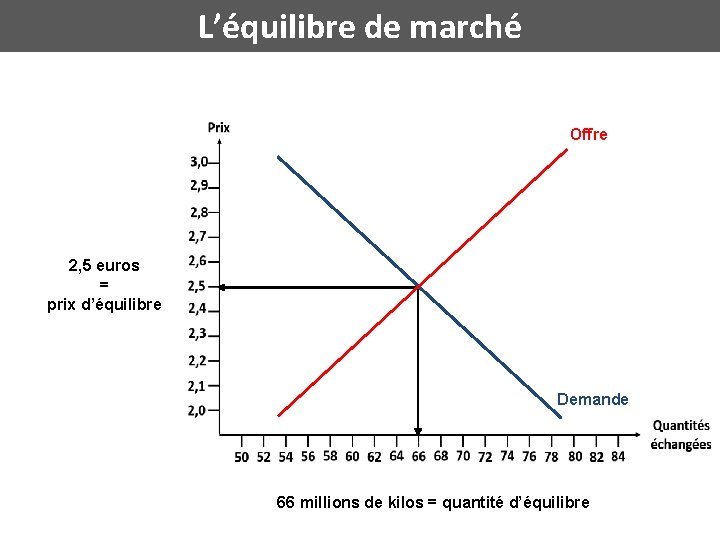 L’équilibre de marché

Prix

Offre

3,0
2,9
2,8
2,7
2,6
2,5
2,4
2,3
2,2
2,1
2,0

2,5 euros
=
prix d’équilibre

Demande

Quantités échangées

50 52 54 56 58 60 62 64 66 68 70 72 74 76 78 80 82 84

66 millions de kilos = quantité d’équilibre